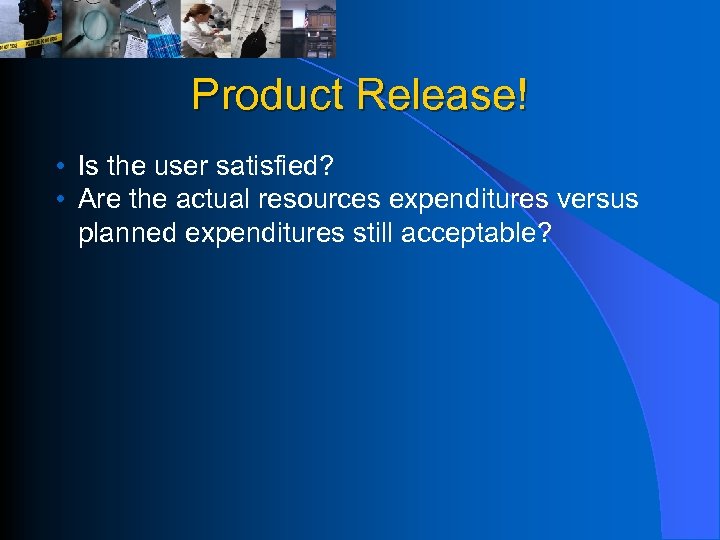 Product Release!

• Is the user satisfied?
• Are the actual resources expenditures versus planned expenditures still acceptable?